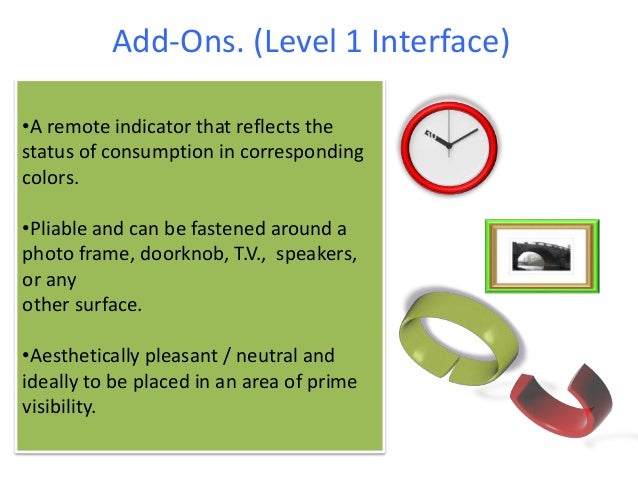 Add-Ons. (Level 1 Interface)

•A remote indicator that reflects the status of consumption in corresponding colors.

•Pliable and can be fastened around a photo frame, doorknob, T.V., speakers, or any
other surface.

•Aesthetically pleasant / neutral and ideally to be placed in an area of prime visibility.